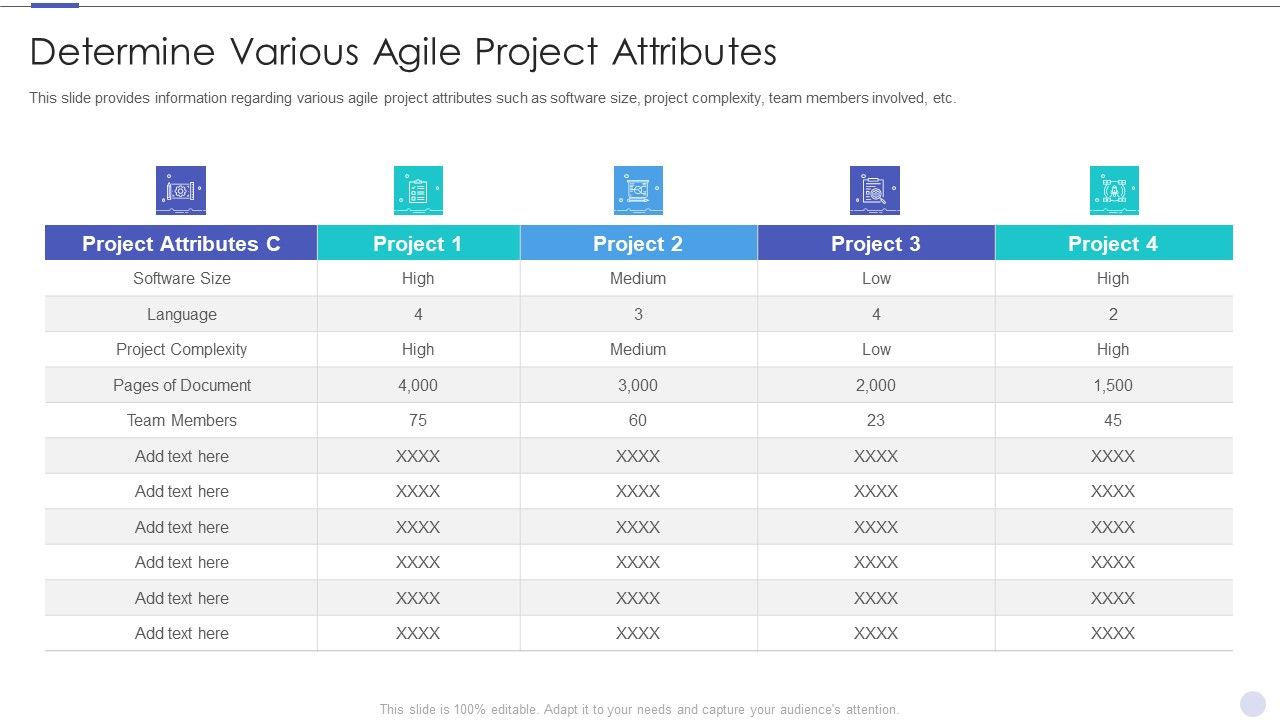 Determine Various Agile Project Attributes

This slide provides information regarding various agile project attributes such as software size, project complexity, team members involved, etc.

| Project Attributes C | Project 1 | Project 2 | Project 3 | Project 4 |
|---|---|---|---|---|
| Software Size | High | Medium | Low | High |
| Language | 4 | 3 | 4 | 2 |
| Project Complexity | High | Medium | Low | High |
| Pages of Document | 4,000 | 3,000 | 2,000 | 1,500 |
| Team Members | 75 | 60 | 23 | 45 |
| Add text here | XXXX | XXXX | XXXX | XXXX |
| Add text here | XXXX | XXXX | XXXX | XXXX |
| Add text here | XXXX | XXXX | XXXX | XXXX |
| Add text here | XXXX | XXXX | XXXX | XXXX |
| Add text here | XXXX | XXXX | XXXX | XXXX |
| Add text here | XXXX | XXXX | XXXX | XXXX |

This slide is 100% editable. Adapt it to your needs and capture your audience's attention.